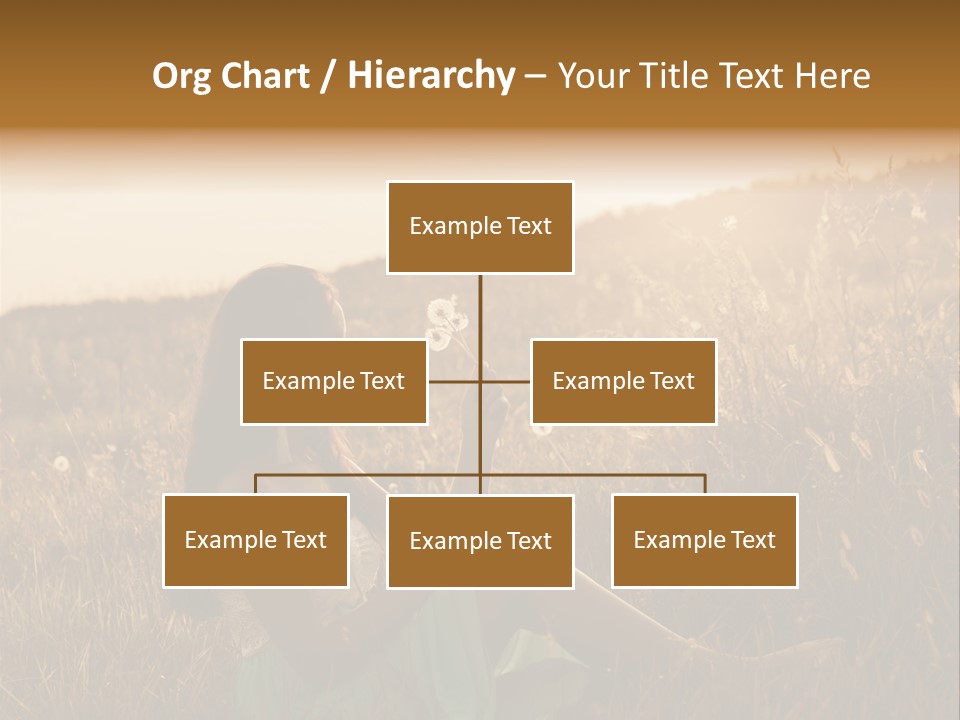 Org Chart / Hierarchy – Your Title Text Here

Example Text

Example Text

Example Text

Example Text

Example Text

Example Text